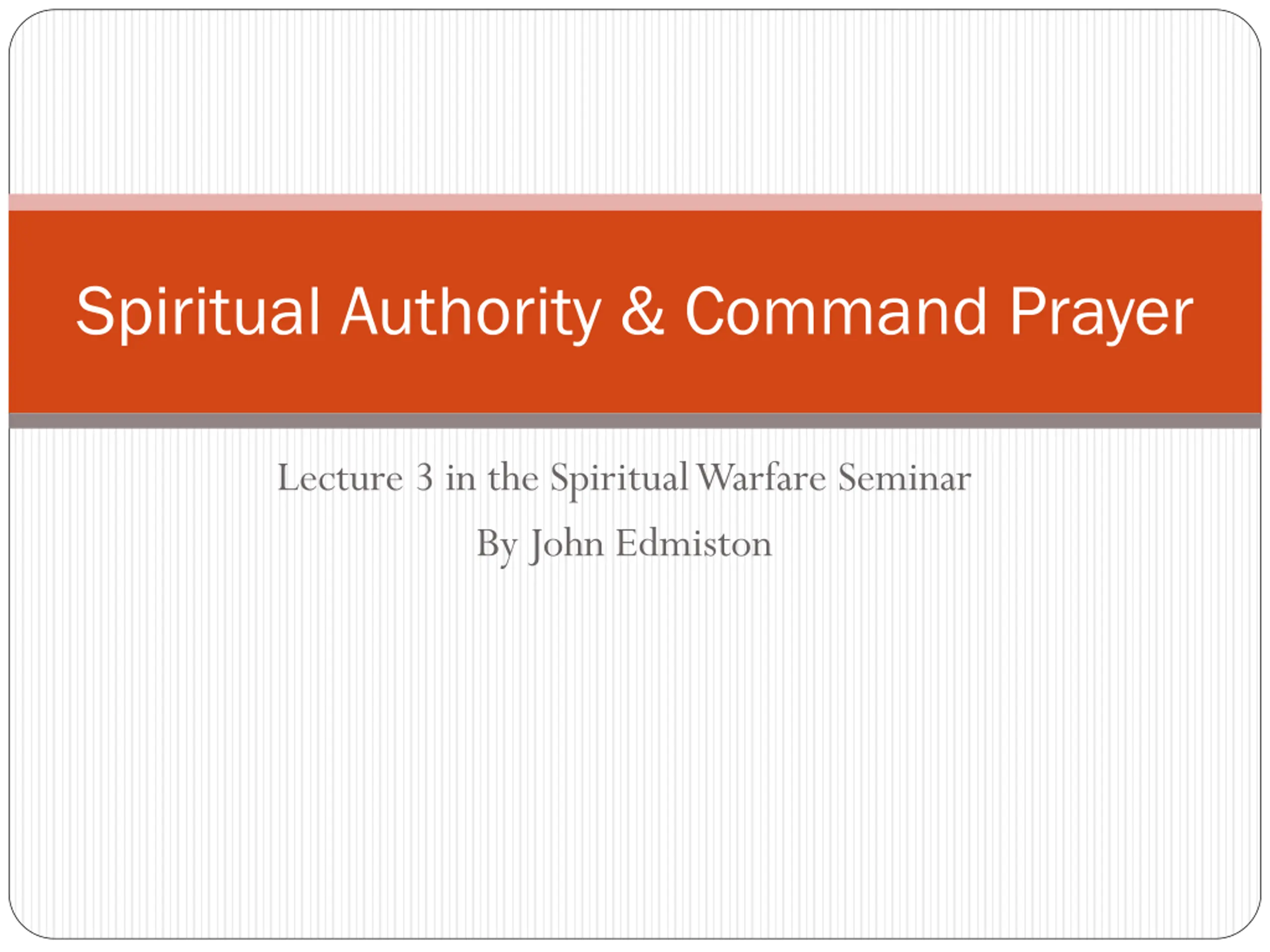 Spiritual Authority & Command Prayer

Lecture 3 in the Spiritual Warfare Seminar

By John Edmiston